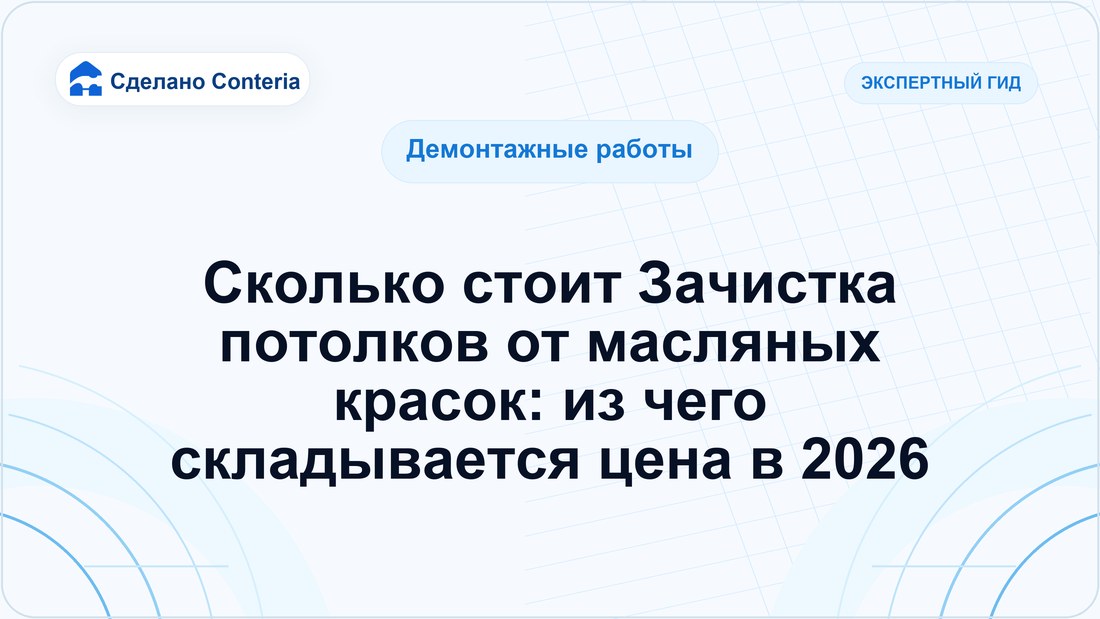 Сделано Conteria

ЭКСПЕРТНЫЙ ГИД

Демонтажные работы

Сколько стоит Зачистка потолков от масляных красок: из чего складывается цена в 2026